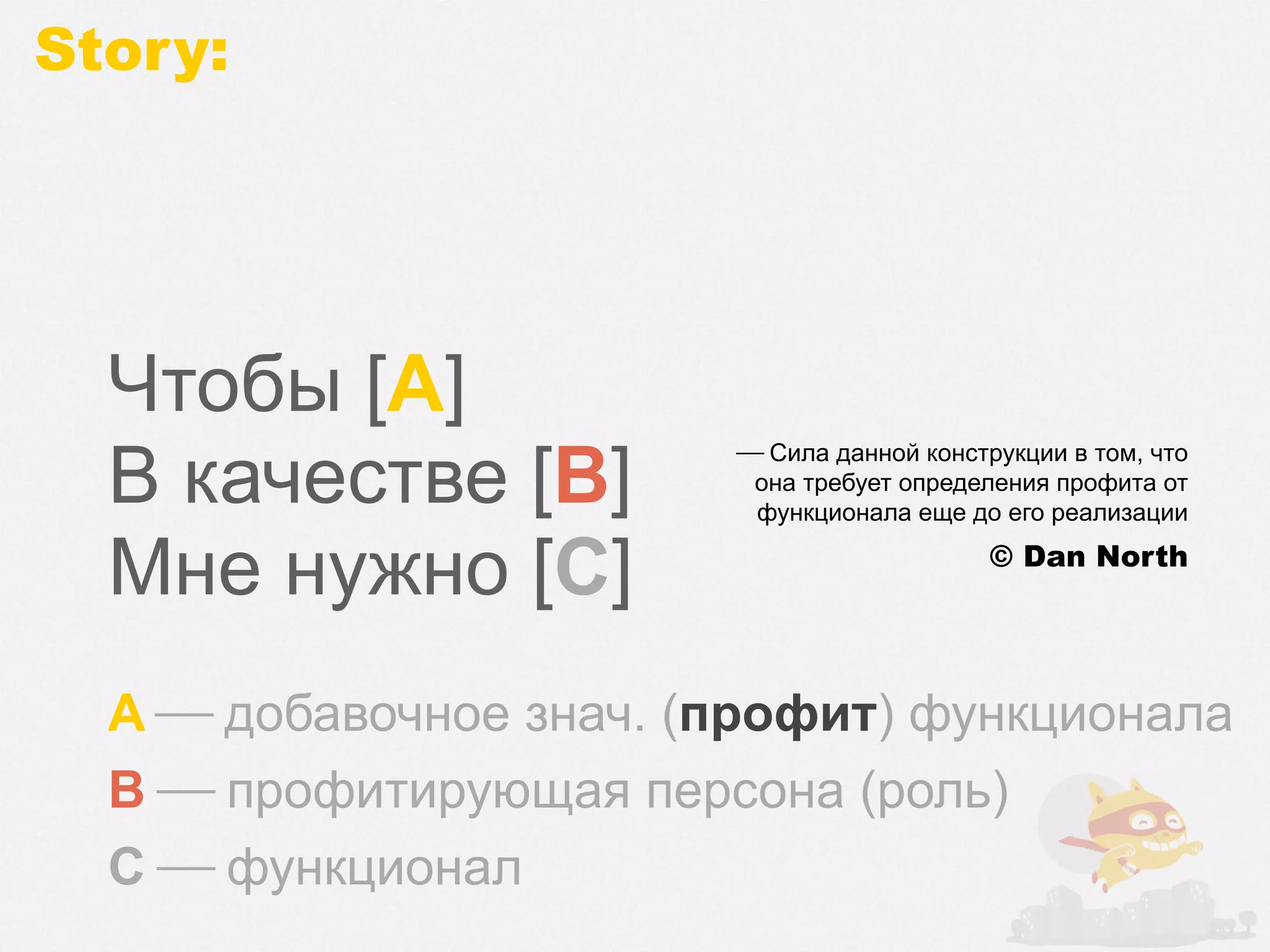 Story:

Чтобы [A]
В качестве [B]
Мне нужно [C]

— Сила данной конструкции в том, что она требует определения профита от функционала еще до его реализации

© Dan North

A — добавочное знач. (профит) функционала
B — профитирующая персона (роль)
C — функционал